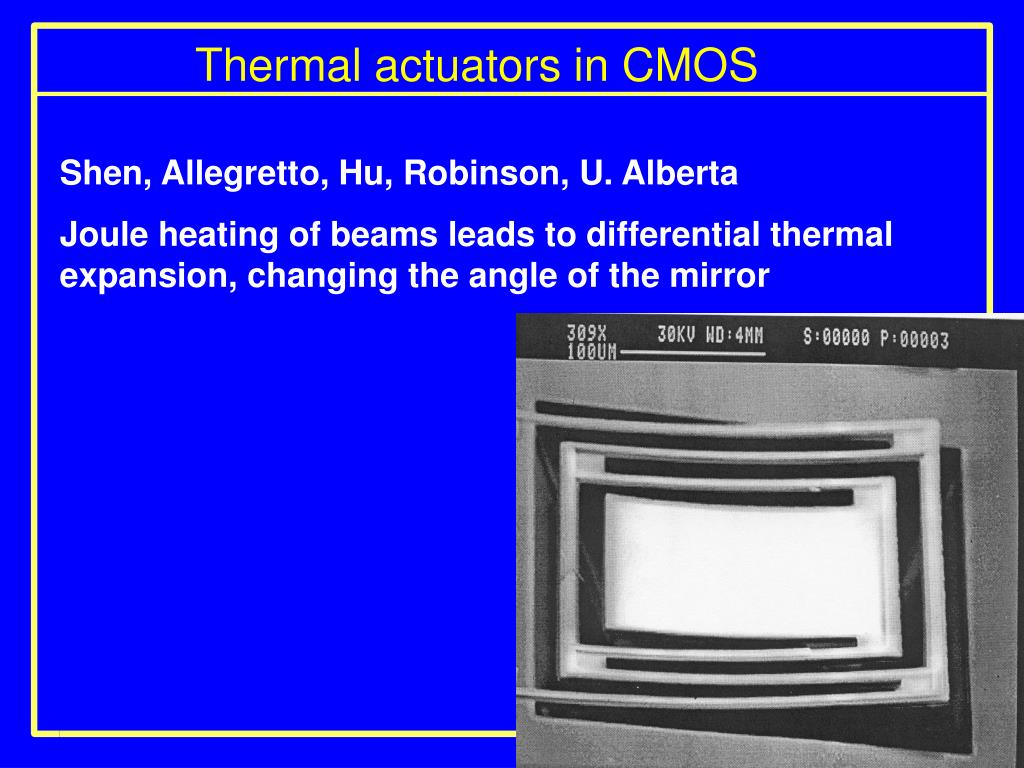 Thermal actuators in CMOS

Shen, Allegretto, Hu, Robinson, U. Alberta

Joule heating of beams leads to differential thermal expansion, changing the angle of the mirror

309X 30KV WD:4MM S:00000 P:00003
100UM